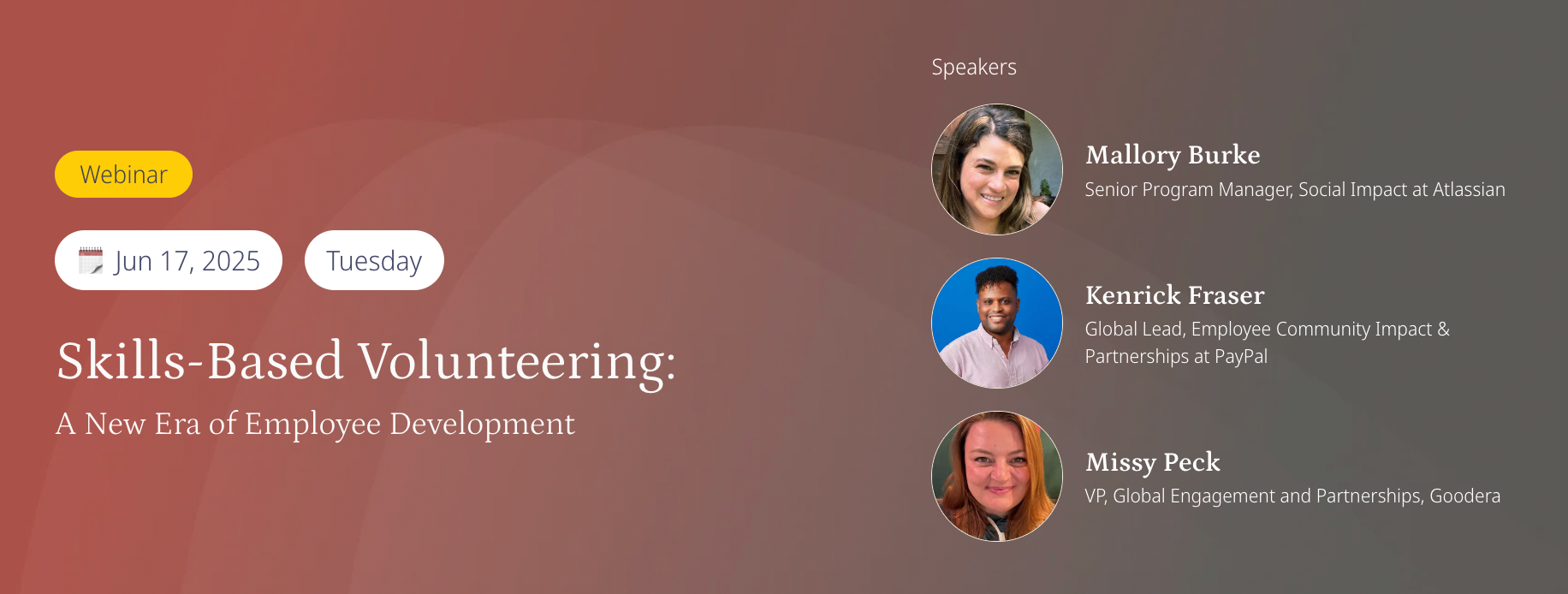 Webinar

Jun 17, 2025

Tuesday

Skills-Based Volunteering:

A New Era of Employee Development

Speakers

Mallory Burke
Senior Program Manager, Social Impact at Atlassian

Kenrick Fraser
Global Lead, Employee Community Impact & Partnerships at PayPal

Missy Peck
VP, Global Engagement and Partnerships, Goodera